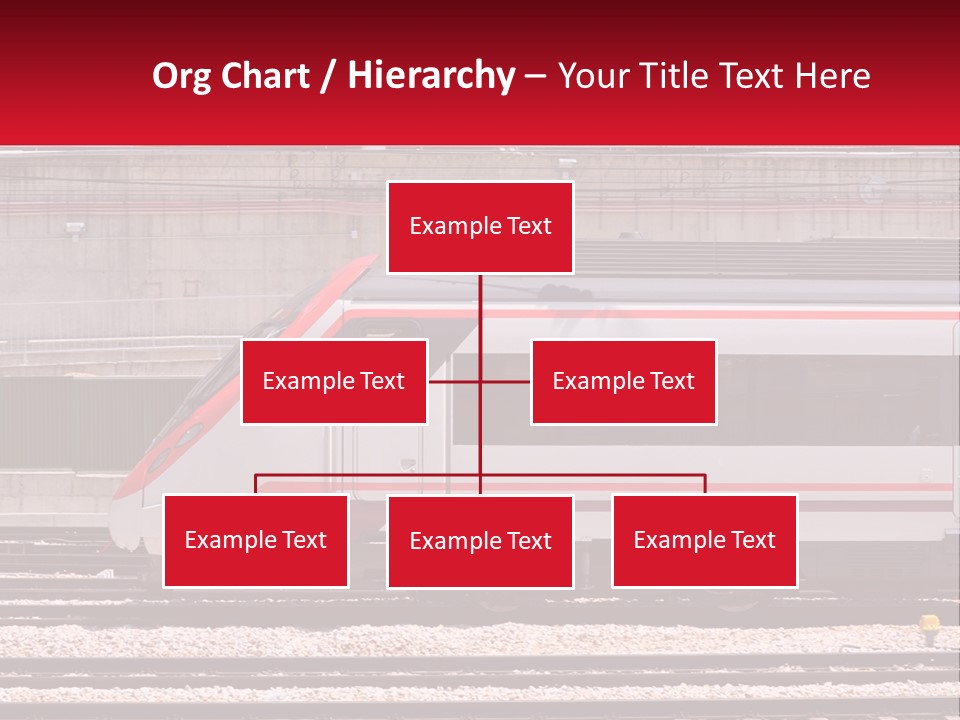 Org Chart / Hierarchy – Your Title Text Here

Example Text

Example Text

Example Text

Example Text

Example Text

Example Text